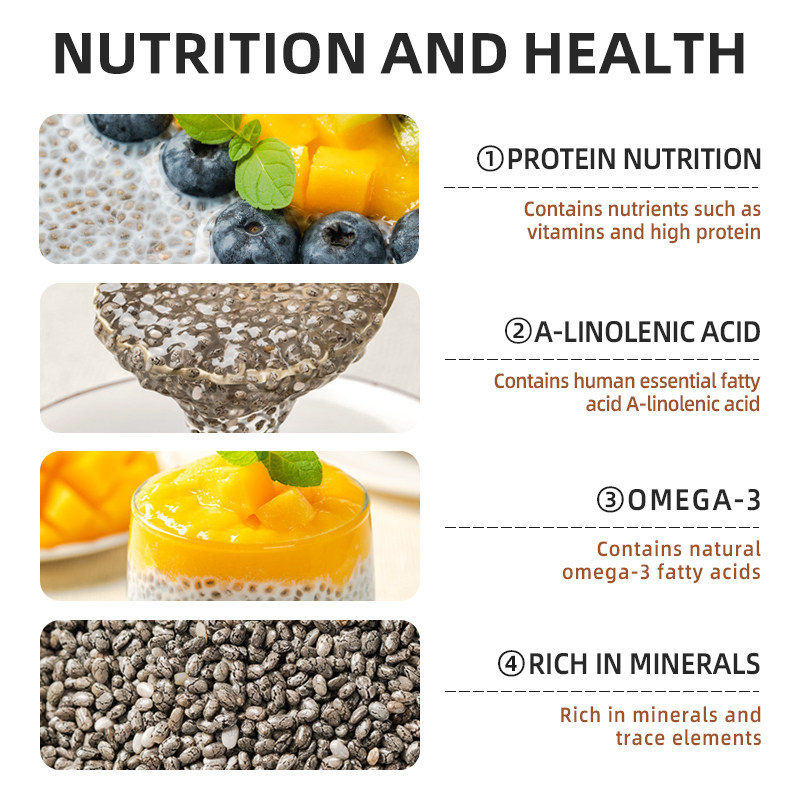 NUTRITION AND HEALTH

①PROTEIN NUTRITION

Contains nutrients such as vitamins and high protein

②A-LINOLENIC ACID

Contains human essential fatty acid A-linolenic acid

③OMEGA-3

Contains natural omega-3 fatty acids

④RICH IN MINERALS

Rich in minerals and trace elements